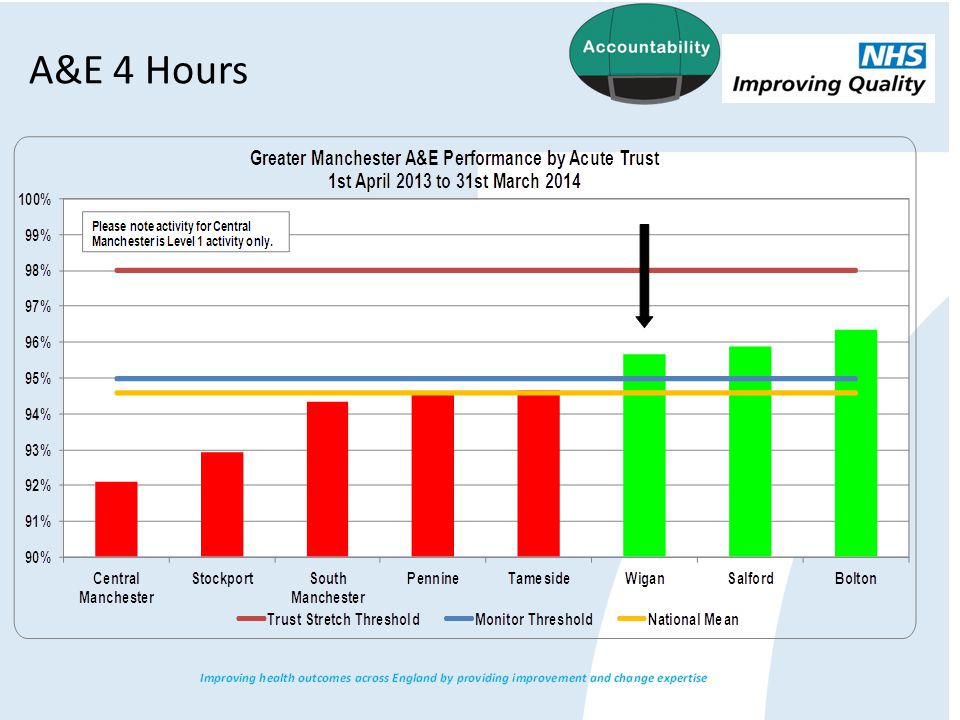 A&E 4 Hours

Accountability

NHS
Improving Quality

Greater Manchester A&E Performance by Acute Trust
1st April 2013 to 31st March 2014

Please note activity for Central Manchester is Level 1 activity only.

100%
99%
98%
97%
96%
95%
94%
93%
92%
91%
90%

Central Manchester
Stockport
South Manchester
Pennine
Tameside
Wigan
Salford
Bolton

Trust Stretch Threshold
Monitor Threshold
National Mean

Improving health outcomes across England by providing improvement and change expertise